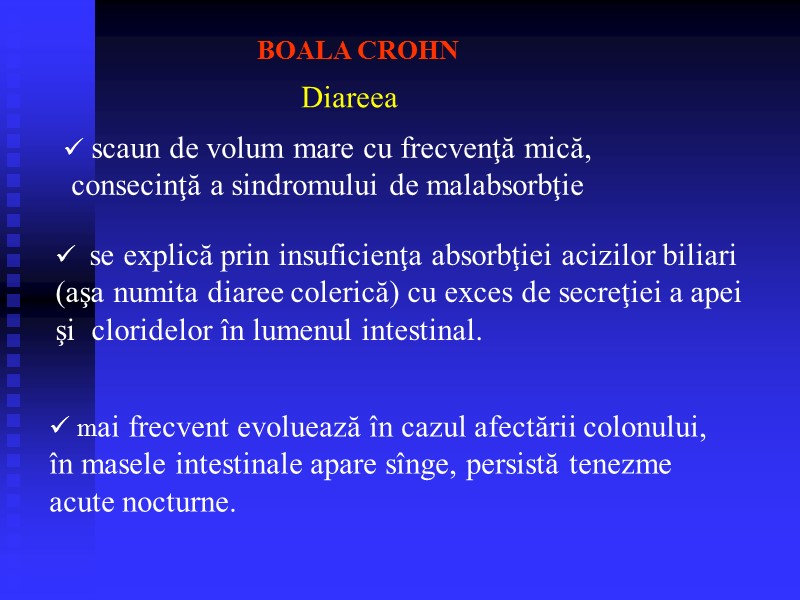 BOALA CROHN

Diareea

✓ scaun de volum mare cu frecvenţă mică, consecinţă a sindromului de malabsorbţie

✓ se explică prin insuficienţa absorbţiei acizilor biliari (aşa numita diaree colerică) cu exces de secreţiei a apei şi cloridelor în lumenul intestinal.

✓ mai frecvent evoluează în cazul afectării colonului, în masele intestinale apare sînge, persistă tenezme acute nocturne.